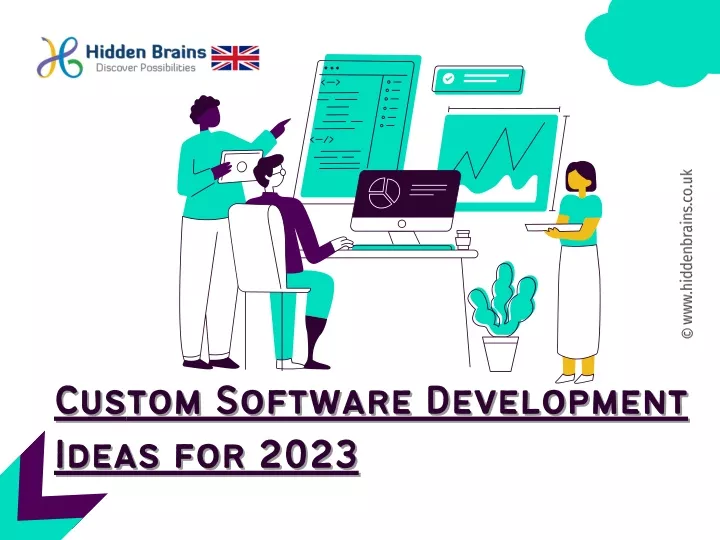 Hidden Brains
Discover Possibilities

© www.hiddenbrains.co.uk

Custom Software Development Ideas for 2023